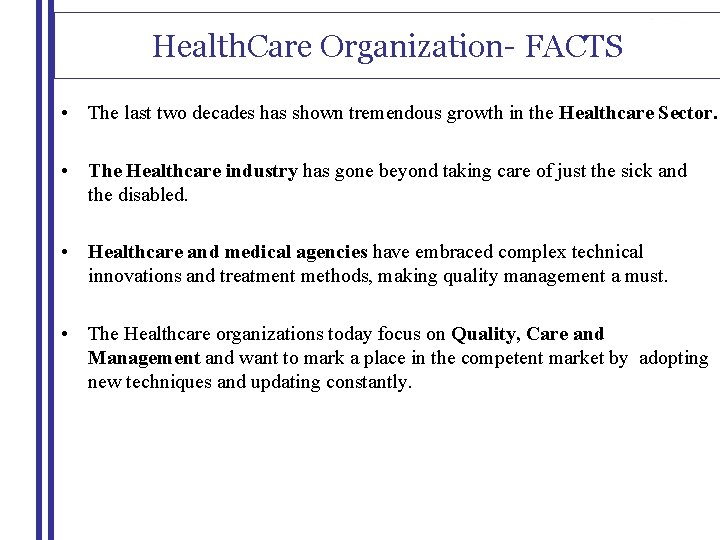 HealthCare Organization- FACTS

• The last two decades has shown tremendous growth in the Healthcare Sector.

• The Healthcare industry has gone beyond taking care of just the sick and the disabled.

• Healthcare and medical agencies have embraced complex technical innovations and treatment methods, making quality management a must.

• The Healthcare organizations today focus on Quality, Care and Management and want to mark a place in the competent market by adopting new techniques and updating constantly.